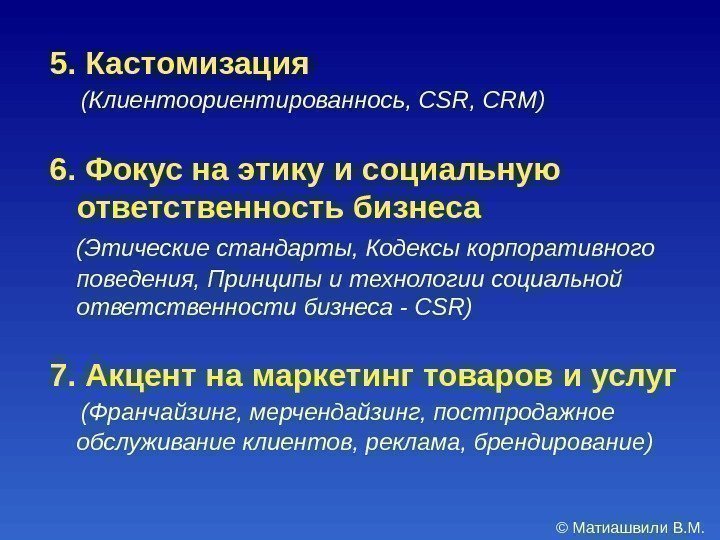 5. Кастомизация

(Клиентоориентированнось, CSR, CRM)

6. Фокус на этику и социальную ответственность бизнеса

(Этические стандарты, Кодексы корпоративного поведения, Принципы и технологии социальной ответственности бизнеса - CSR)

7. Акцент на маркетинг товаров и услуг

(Франчайзинг, мерчендайзинг, постпродажное обслуживание клиентов, реклама, брендирование)

© Матиашвили В.М.